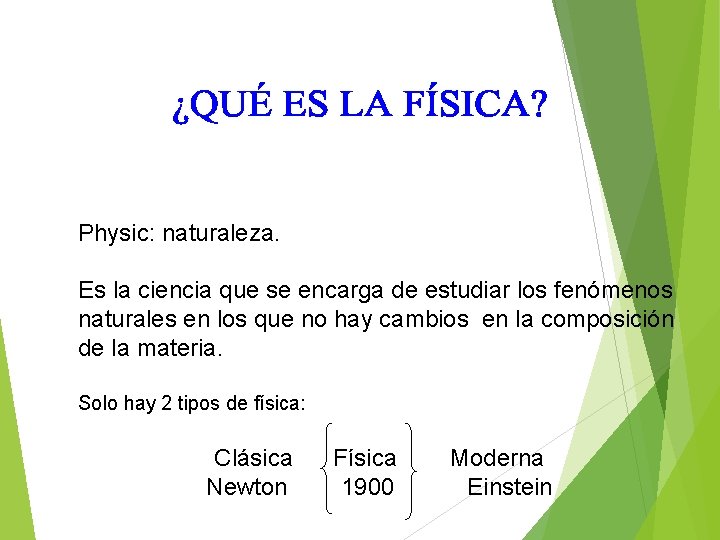 ¿QUÉ ES LA FÍSICA?

Physic: naturaleza.

Es la ciencia que se encarga de estudiar los fenómenos naturales en los que no hay cambios en la composición de la materia.

Solo hay 2 tipos de física:

Clásica Física Moderna
Newton 1900 Einstein